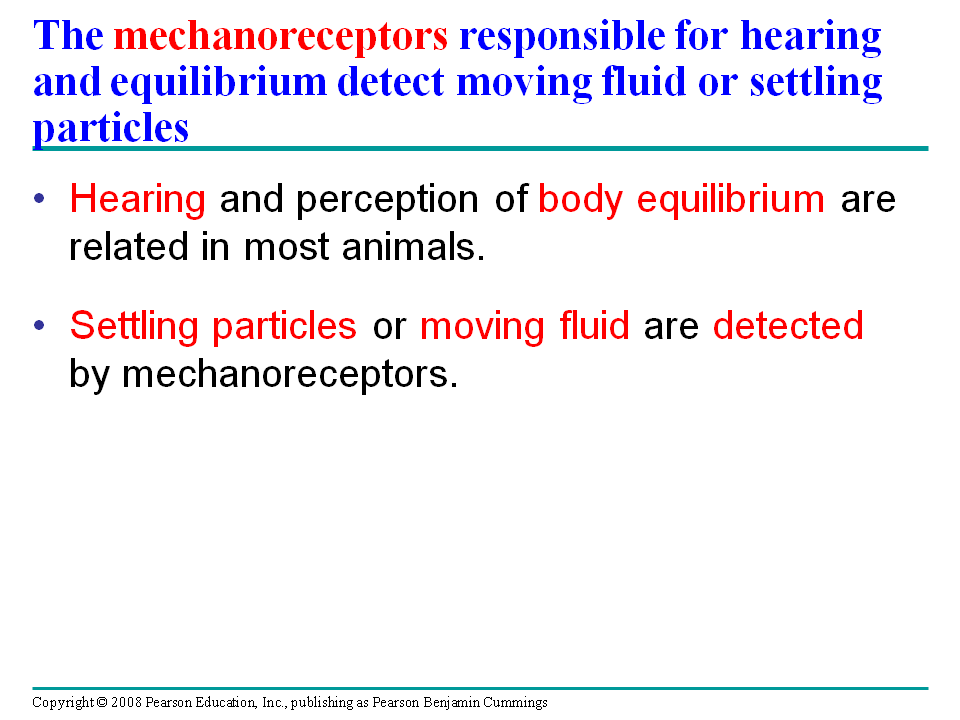 The mechanoreceptors responsible for hearing and equilibrium detect moving fluid or settling particles

• Hearing and perception of body equilibrium are related in most animals.

• Settling particles or moving fluid are detected by mechanoreceptors.

Copyright © 2008 Pearson Education, Inc., publishing as Pearson Benjamin Cummings